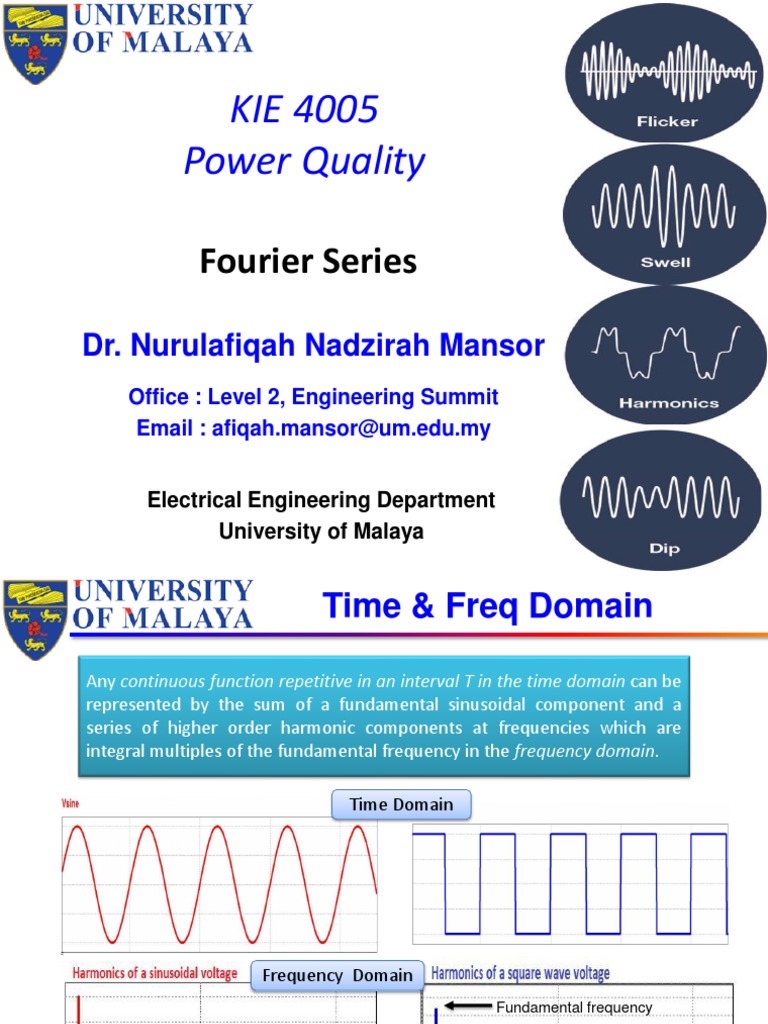 UNIVERSITY OF MALAYA

KIE 4005
Power Quality

Fourier Series

Dr. Nurulafiqah Nadzirah Mansor

Office : Level 2, Engineering Summit
Email : afiqah.mansor@um.edu.my

Electrical Engineering Department
University of Malaya

Flicker

Swell

Harmonics

Dip

UNIVERSITY OF MALAYA

Time & Freq Domain

Any continuous function repetitive in an interval T in the time domain can be represented by the sum of a fundamental sinusoidal component and a series of higher order harmonic components at frequencies which are integral multiples of the fundamental frequency in the frequency domain.

Time Domain

Vsine

Harmonics of a sinusoidal voltage

Frequency Domain

Harmonics of a square wave voltage

Fundamental frequency